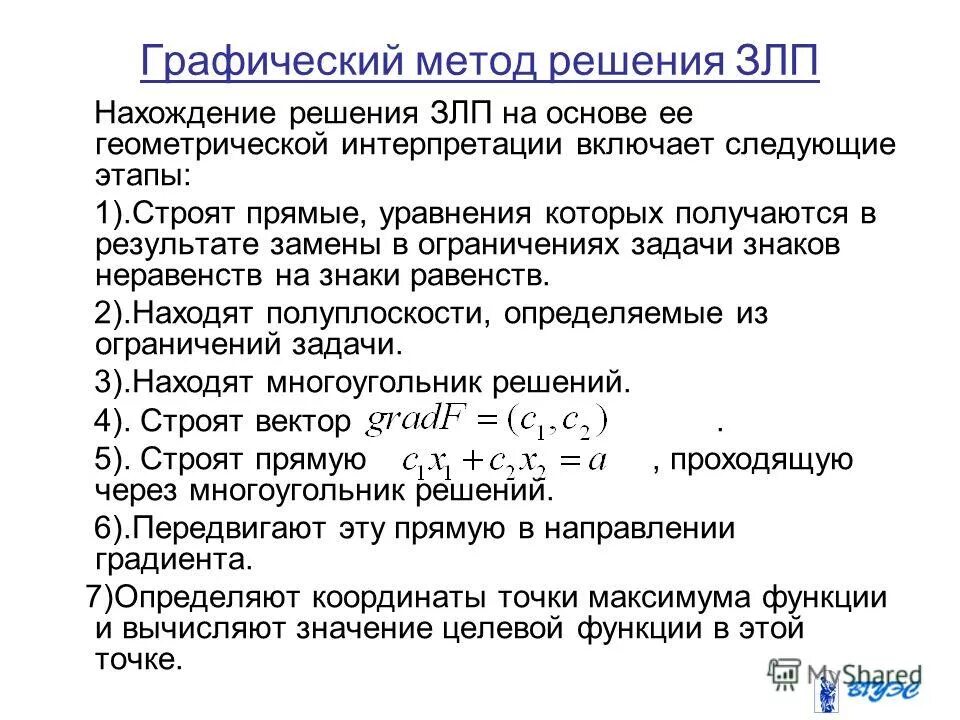 Графический метод решения ЗЛП

Нахождение решения ЗЛП на основе ее геометрической интерпретации включает следующие этапы:

1).Строят прямые, уравнения которых получаются в результате замены в ограничениях задачи знаков неравенств на знаки равенств.

2).Находят полуплоскости, определяемые из ограничений задачи.

3).Находят многоугольник решений.

4). Строят вектор $gradF = (c_1, c_2)$ .

5). Строят прямую $c_1x_1 + c_2x_2 = a$ , проходящую через многоугольник решений.

6).Передвигают эту прямую в направлении градиента.

7)Определяют координаты точки максимума функции и вычисляют значение целевой функции в этой точке.

MyShared

ВГУЭС